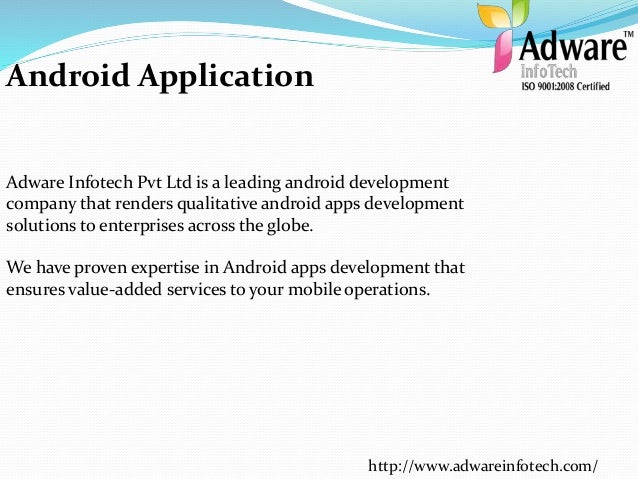 Adware™
InfoTech
ISO 9001:2008 Certified

Android Application

Adware Infotech Pvt Ltd is a leading android development company that renders qualitative android apps development solutions to enterprises across the globe.

We have proven expertise in Android apps development that ensures value-added services to your mobile operations.

http://www.adwareinfotech.com/